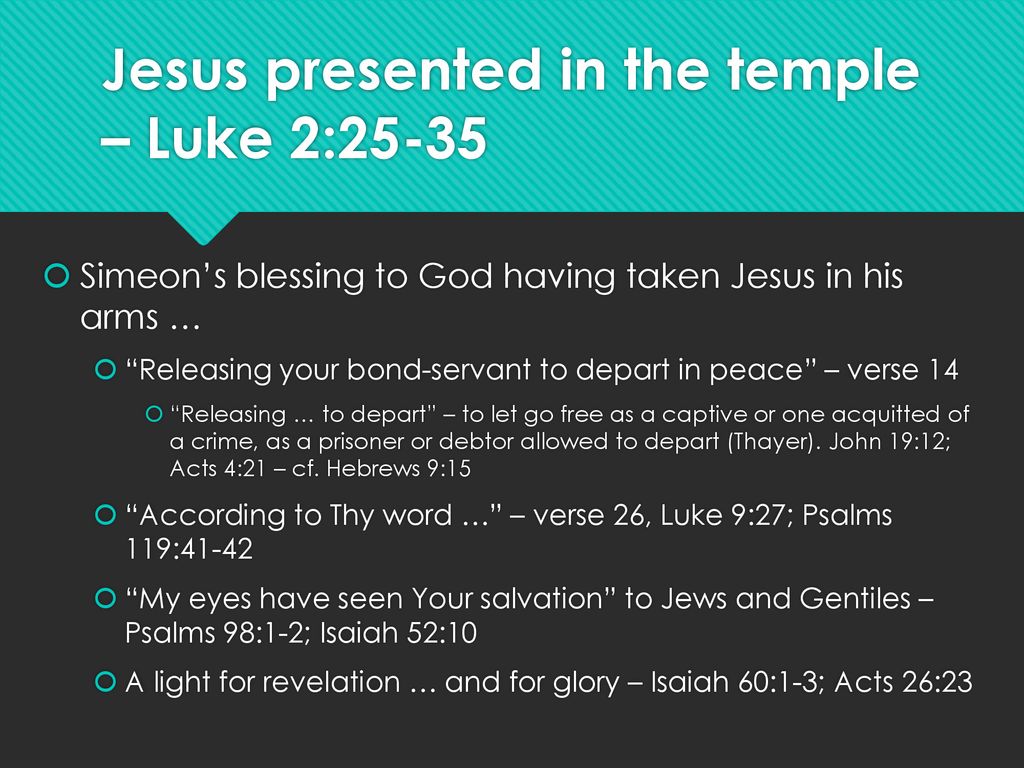 Jesus presented in the temple – Luke 2:25-35

Simeon’s blessing to God having taken Jesus in his arms …

“Releasing your bond-servant to depart in peace” – verse 14

“Releasing … to depart” – to let go free as a captive or one acquitted of a crime, as a prisoner or debtor allowed to depart (Thayer). John 19:12; Acts 4:21 – cf. Hebrews 9:15

“According to Thy word …” – verse 26, Luke 9:27; Psalms 119:41-42

“My eyes have seen Your salvation” to Jews and Gentiles – Psalms 98:1-2; Isaiah 52:10

A light for revelation … and for glory – Isaiah 60:1-3; Acts 26:23